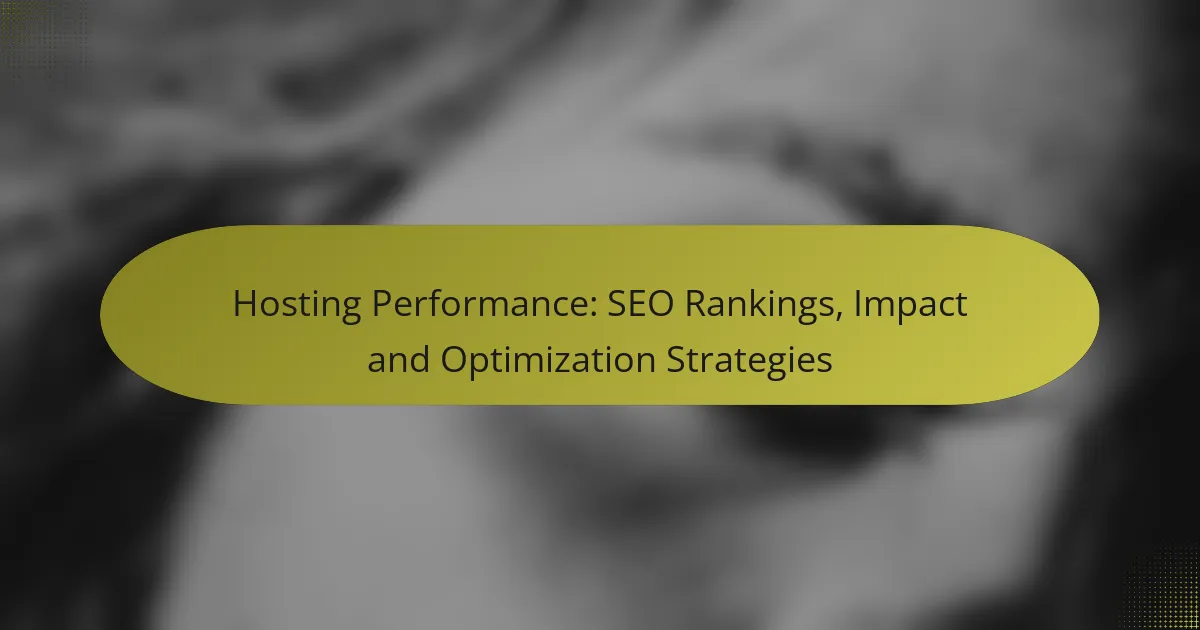 Hosting Performance: SEO Rankings, Impact and Optimization Strategies